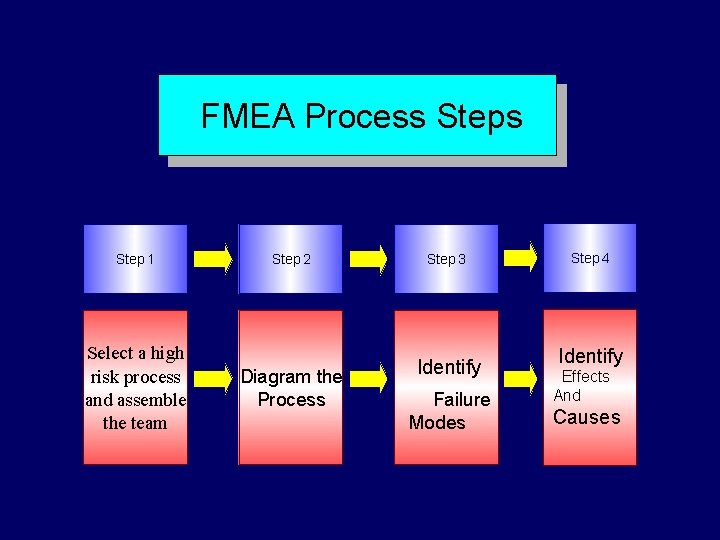 FMEA Process Steps

Step 1

Step 2

Step 3

Step 4

Select a high risk process and assemble the team

Diagram the Process

Identify Failure Modes

Identify Effects And Causes